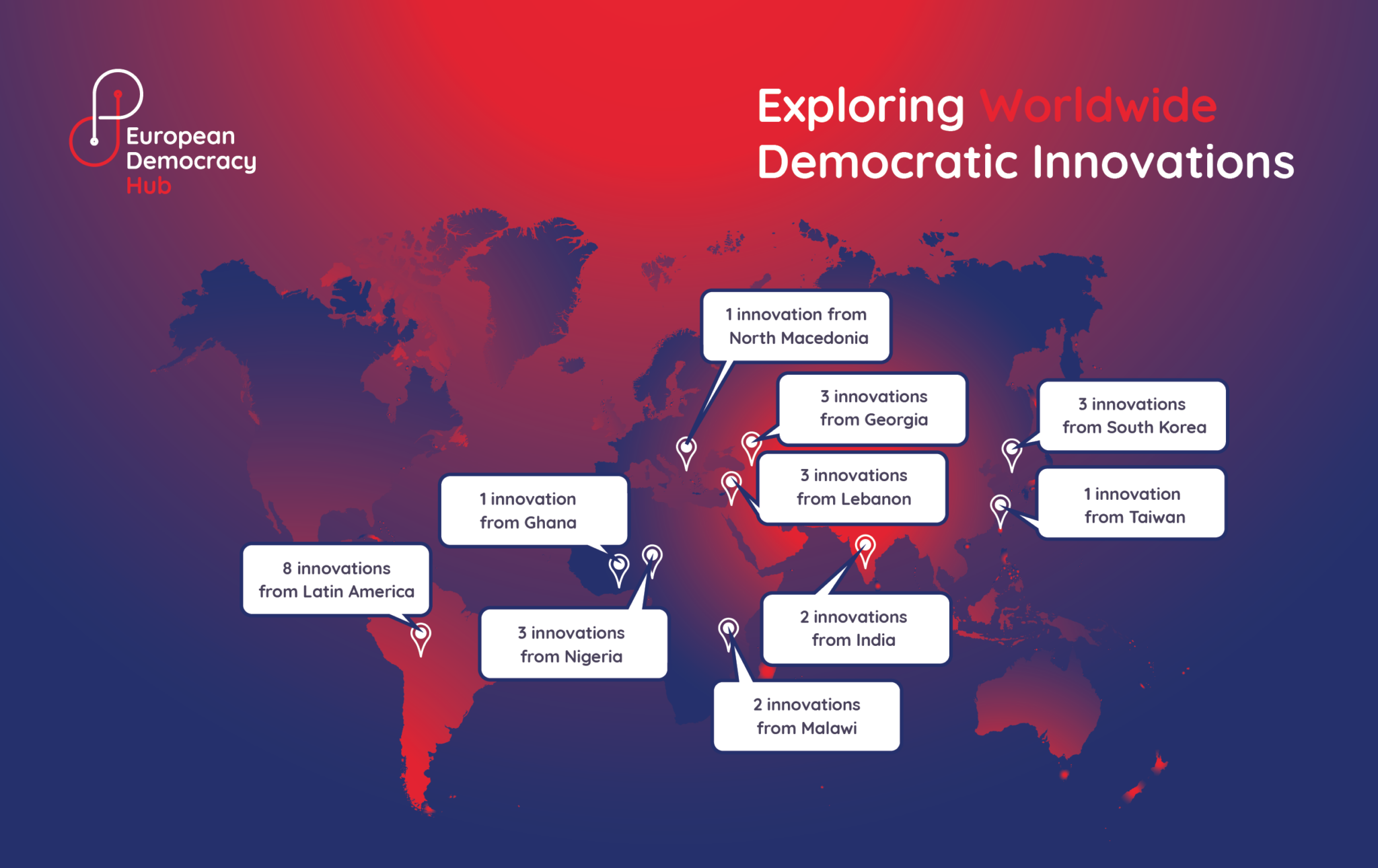 European Democracy Hub

Exploring Worldwide Democratic Innovations

1 innovation from North Macedonia

3 innovations from Georgia

3 innovations from South Korea

3 innovations from Lebanon

1 innovation from Taiwan

1 innovation from Ghana

8 innovations from Latin America

3 innovations from Nigeria

2 innovations from India

2 innovations from Malawi